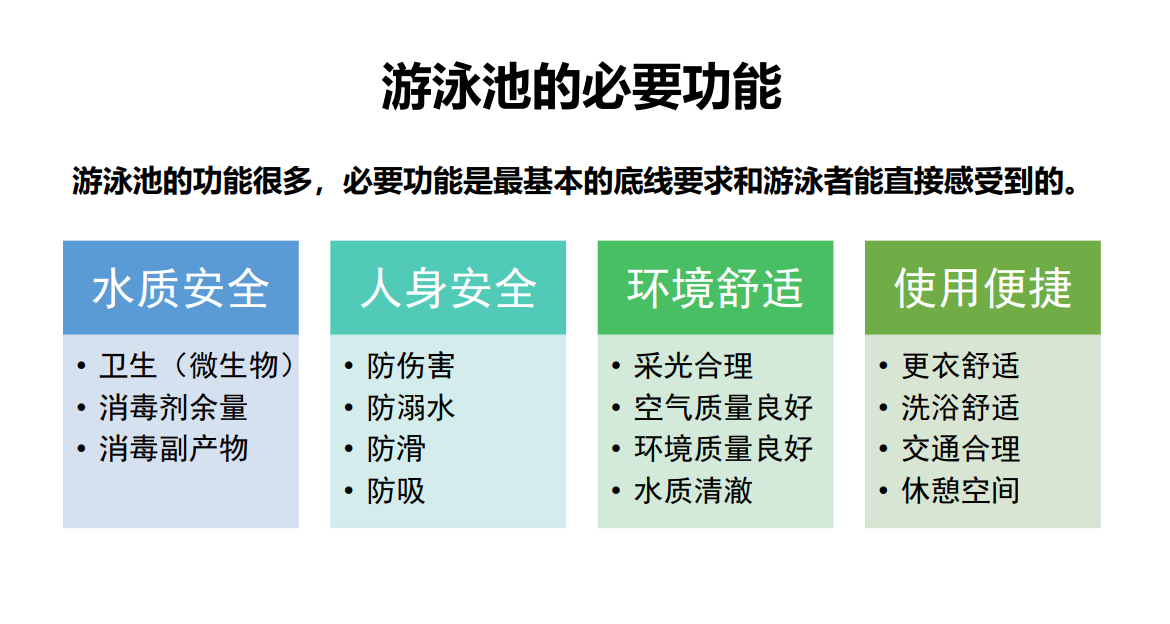 游泳池的必要功能

游泳池的功能很多，必要功能是最基本的底线要求和游泳者能直接感受到的。

水质安全
• 卫生（微生物）
• 消毒剂余量
• 消毒副产物

人身安全
• 防伤害
• 防溺水
• 防滑
• 防吸

环境舒适
• 采光合理
• 空气质量良好
• 环境质量良好
• 水质清澈

使用便捷
• 更衣舒适
• 洗浴舒适
• 交通合理
• 休憩空间